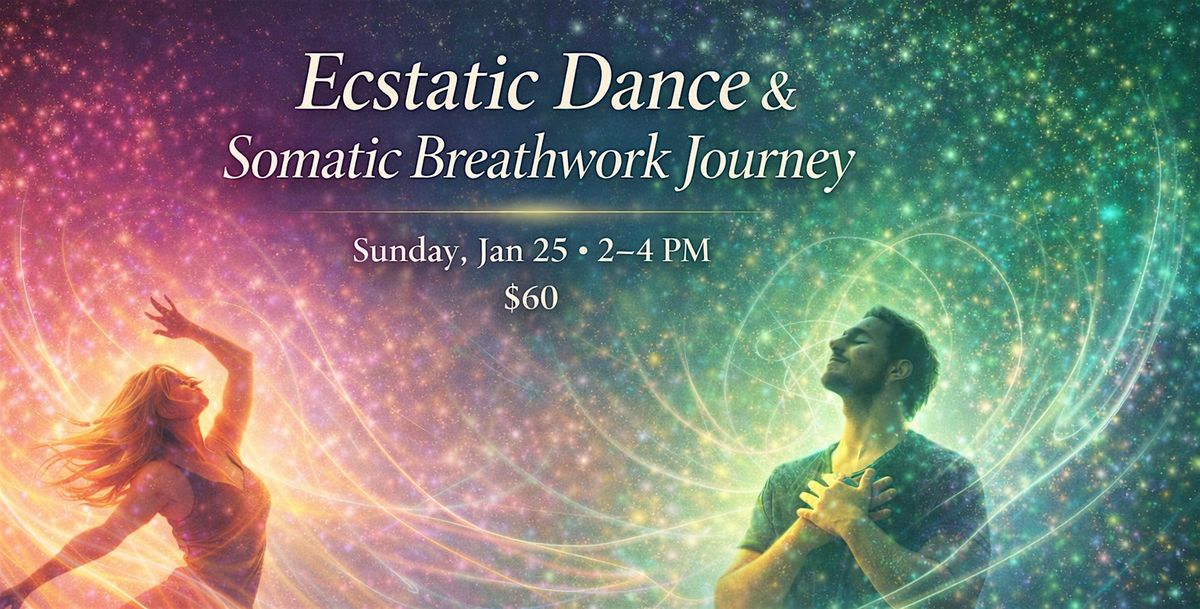 Ecstatic Dance &
Somatic Breathwork Journey

Sunday, Jan 25 • 2–4 PM
$60